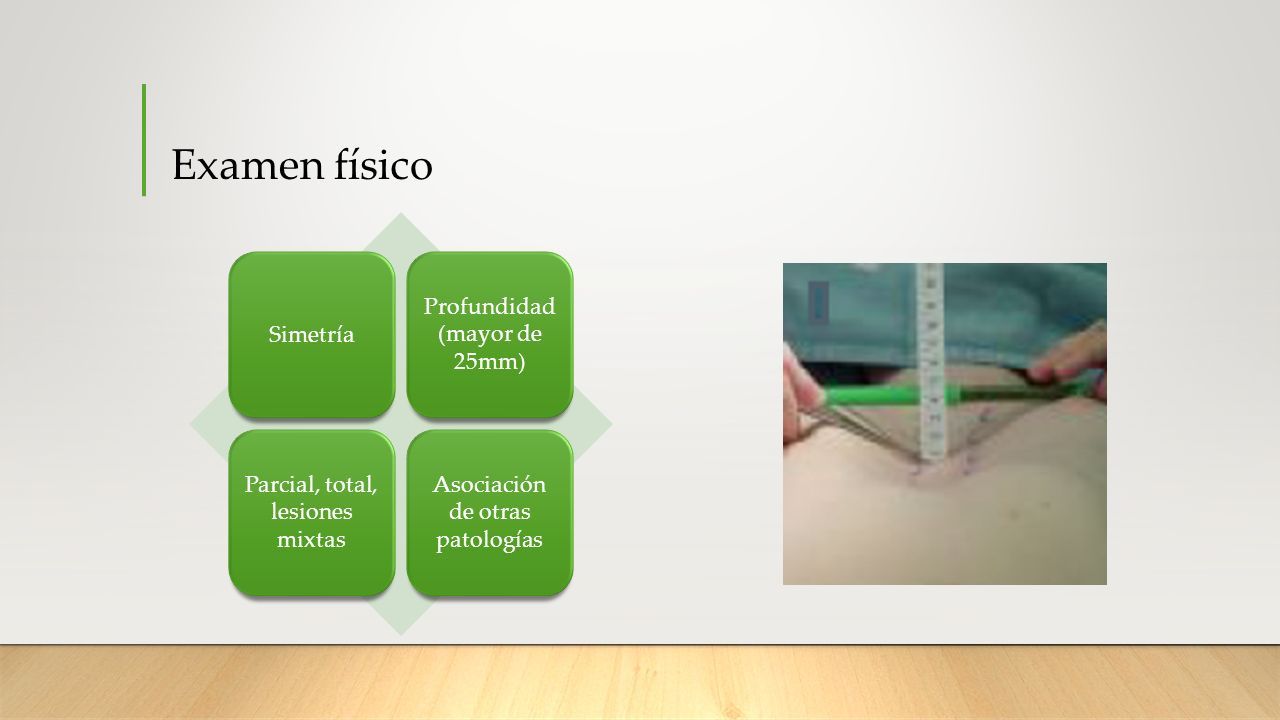 Examen físico

Simetría

Profundidad (mayor de 25mm)

Parcial, total, lesiones mixtas

Asociación de otras patologías